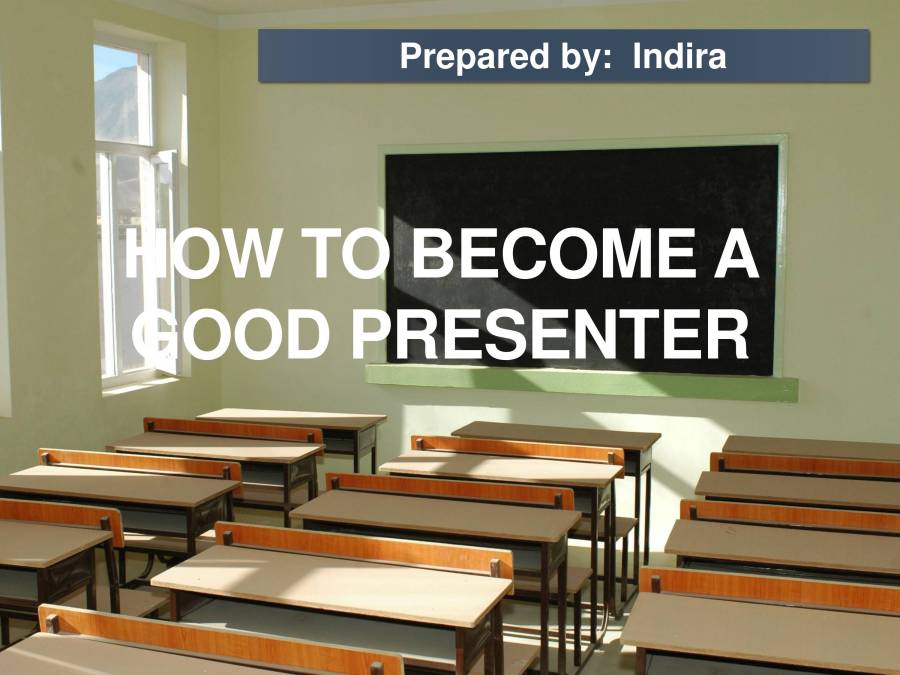 Prepared by: Indira

HOW TO BECOME A GOOD PRESENTER